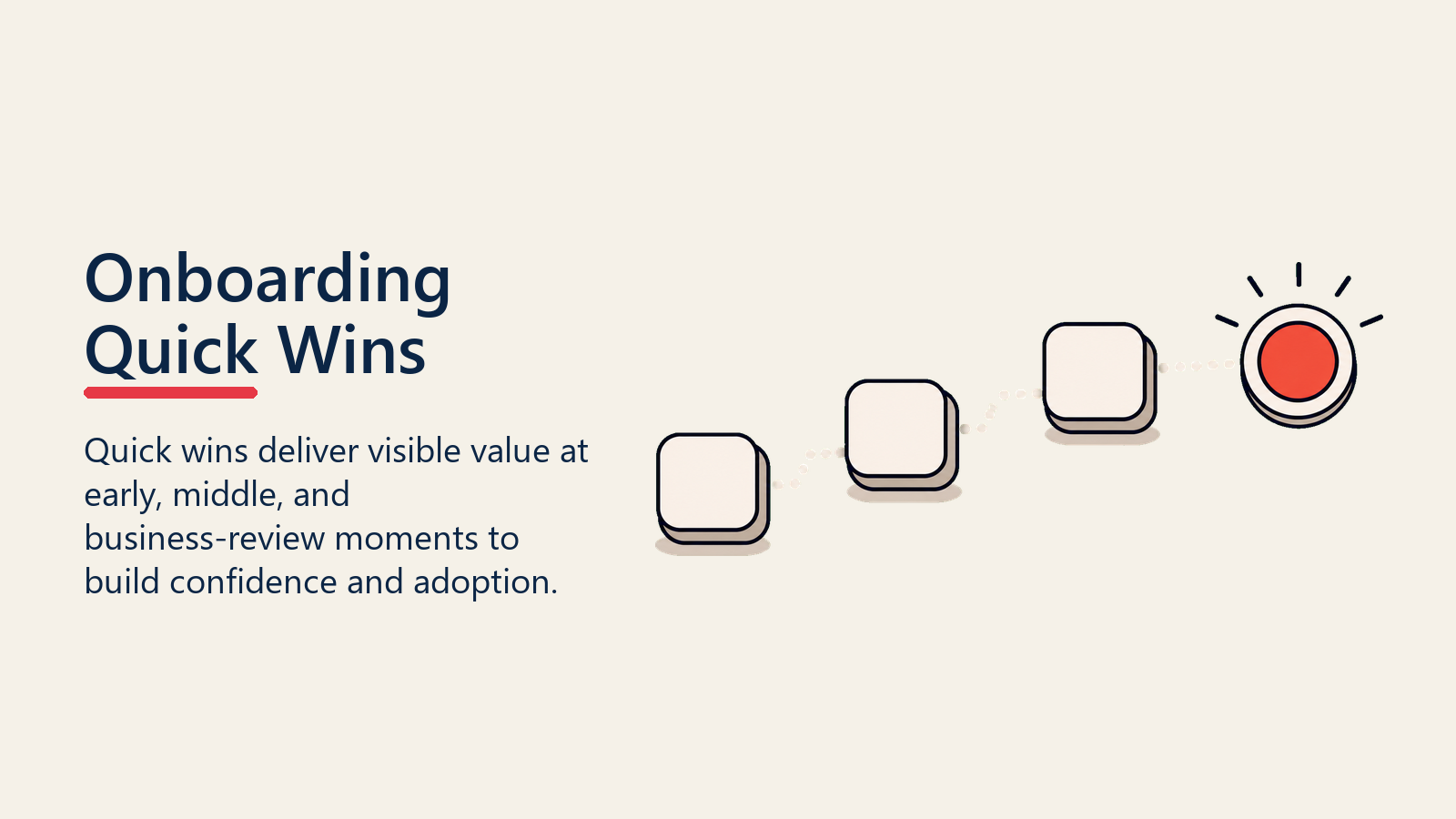 Onboarding Quick Wins

Quick wins deliver visible value at early, middle, and business-review moments to build confidence and adoption.